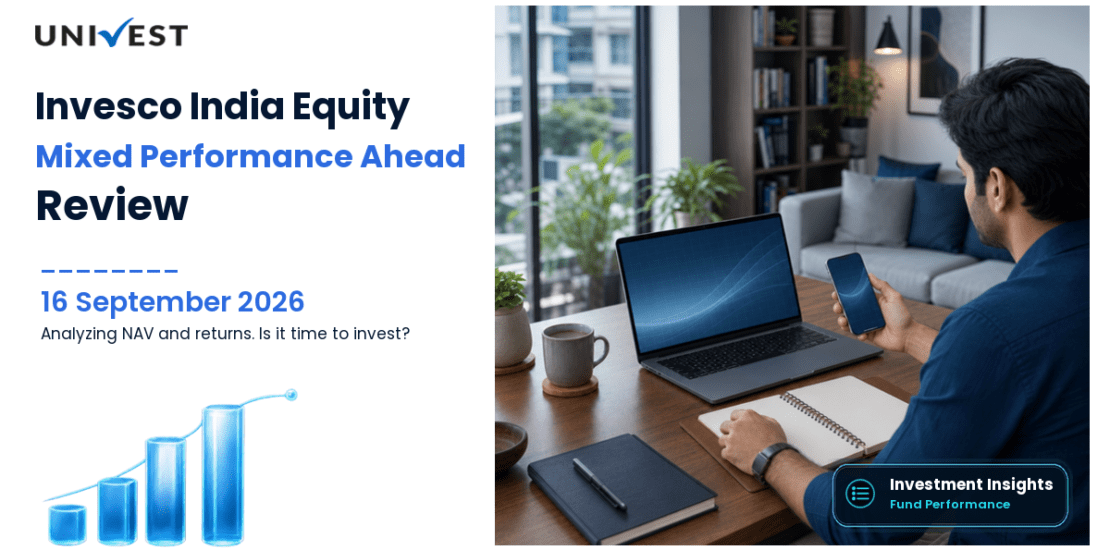 UNIVEST

Invesco India Equity
Mixed Performance Ahead
Review

16 September 2026
Analyzing NAV and returns. Is it time to invest?

Investment Insights
Fund Performance